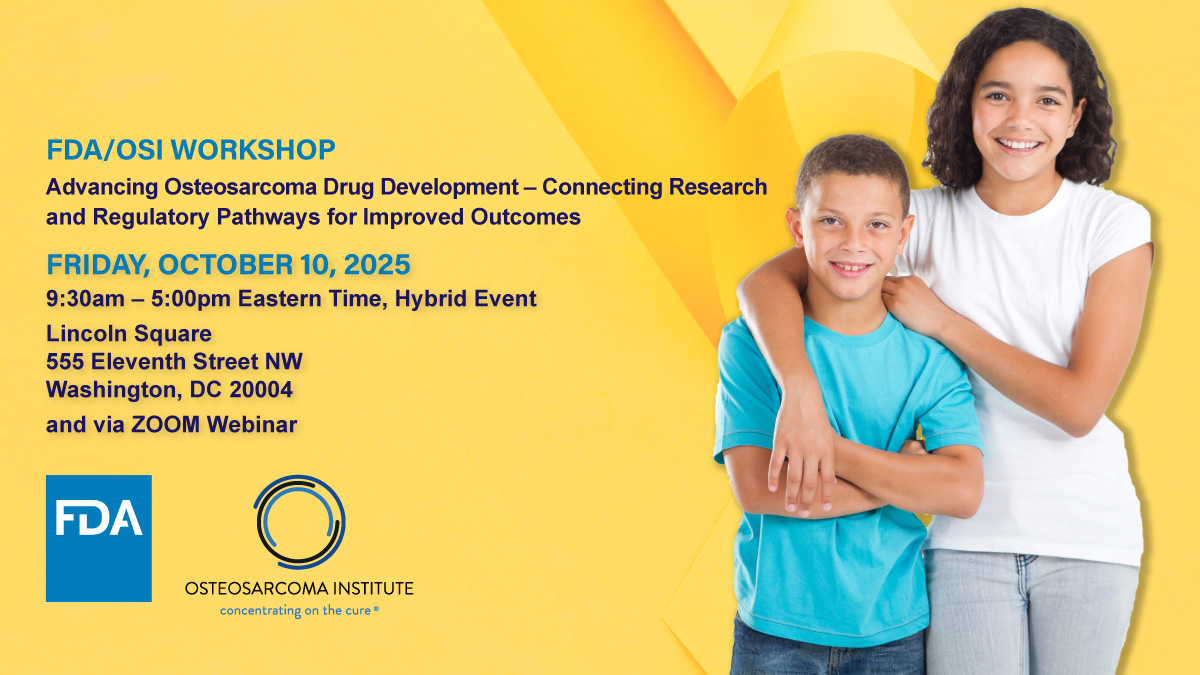 FDA/OSI WORKSHOP

Advancing Osteosarcoma Drug Development – Connecting Research and Regulatory Pathways for Improved Outcomes

FRIDAY, OCTOBER 10, 2025

9:30am – 5:00pm Eastern Time, Hybrid Event

Lincoln Square
555 Eleventh Street NW
Washington, DC 20004

and via ZOOM Webinar

FDA

OSTEOSARCOMA INSTITUTE
concentrating on the cure®